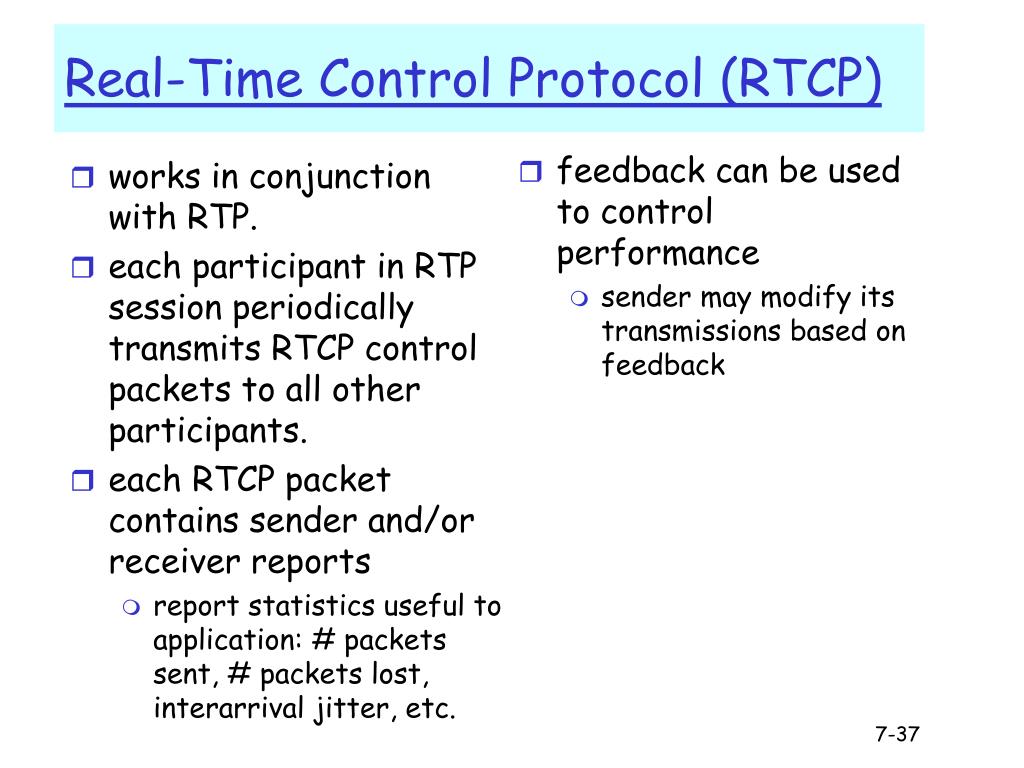 Real-Time Control Protocol (RTCP)

works in conjunction with RTP.

each participant in RTP session periodically transmits RTCP control packets to all other participants.

each RTCP packet contains sender and/or receiver reports

report statistics useful to application: # packets sent, # packets lost, interarrival jitter, etc.

feedback can be used to control performance

sender may modify its transmissions based on feedback

7-37